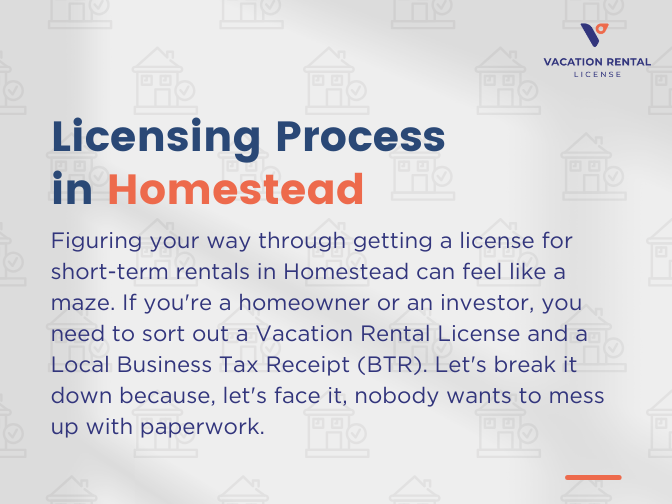 VACATION RENTAL
LICENSE

Licensing Process in Homestead

Figuring your way through getting a license for short-term rentals in Homestead can feel like a maze. If you're a homeowner or an investor, you need to sort out a Vacation Rental License and a Local Business Tax Receipt (BTR). Let's break it down because, let's face it, nobody wants to mess up with paperwork.